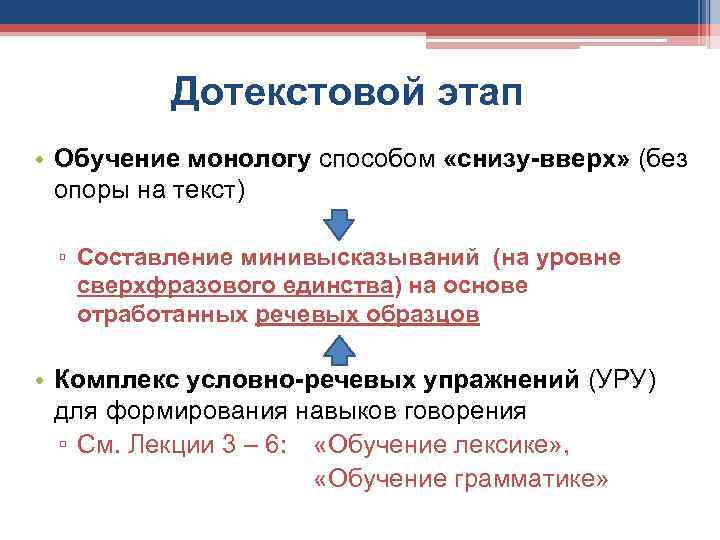 Дотекстовой этап

• Обучение монологу способом «снизу-вверх» (без опоры на текст)

▫ Составление минивысказываний (на уровне сверхфразового единства) на основе отработанных речевых образцов

• Комплекс условно-речевых упражнений (УРУ) для формирования навыков говорения

▫ См. Лекции 3 – 6: «Обучение лексике», «Обучение грамматике»